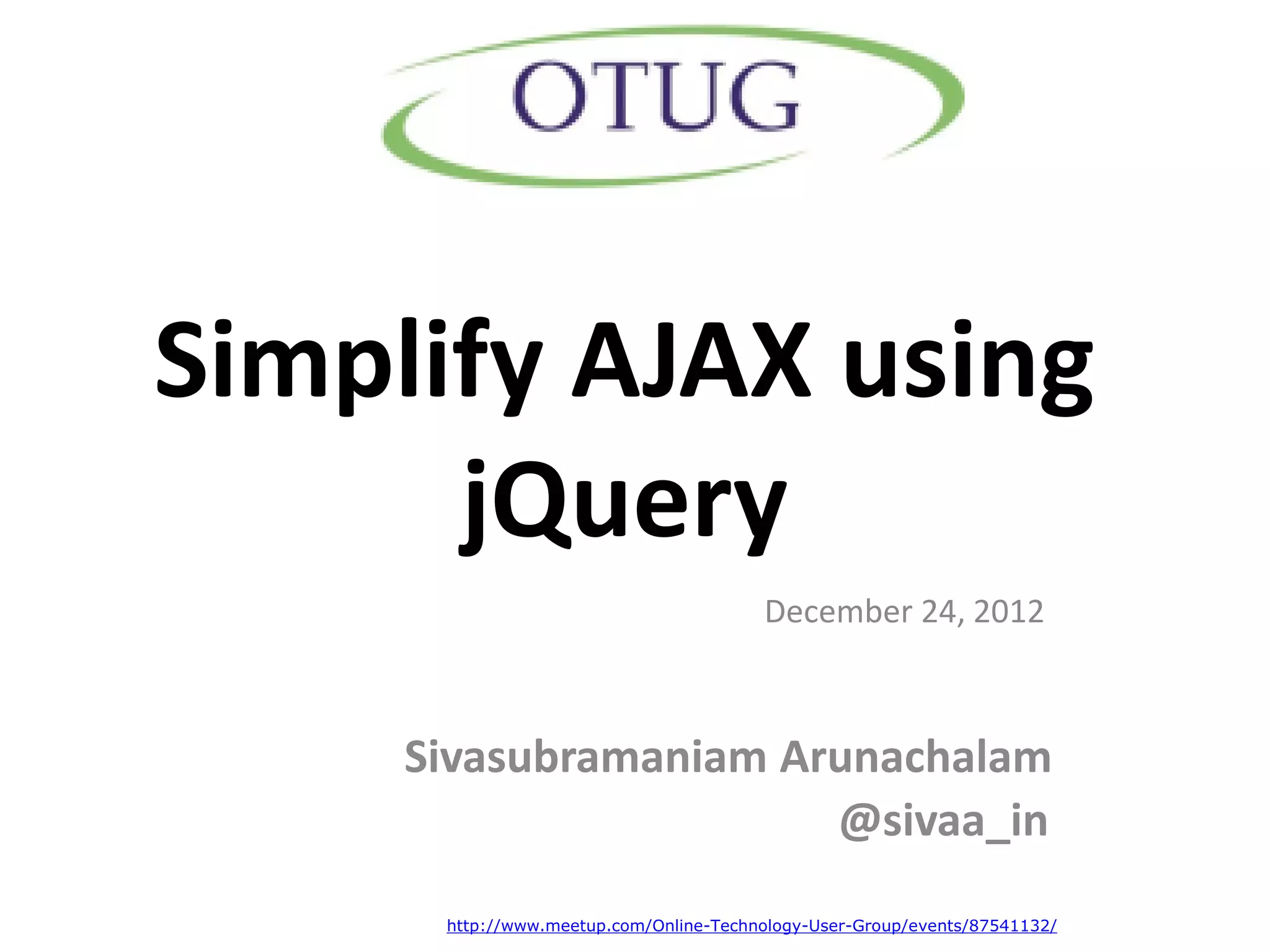 OTUG

Simplify AJAX using jQuery

December 24, 2012

Sivasubramaniam Arunachalam
@sivaa_in

http://www.meetup.com/Online-Technology-User-Group/events/87541132/